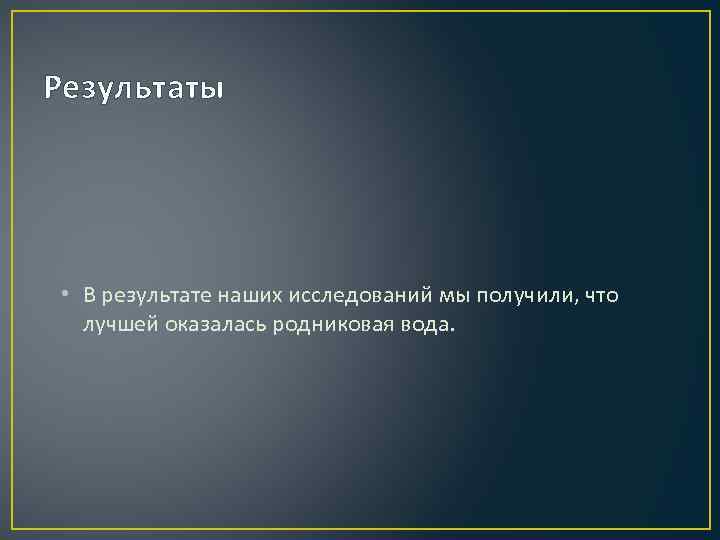 Результаты

• В результате наших исследований мы получили, что лучшей оказалась родниковая вода.